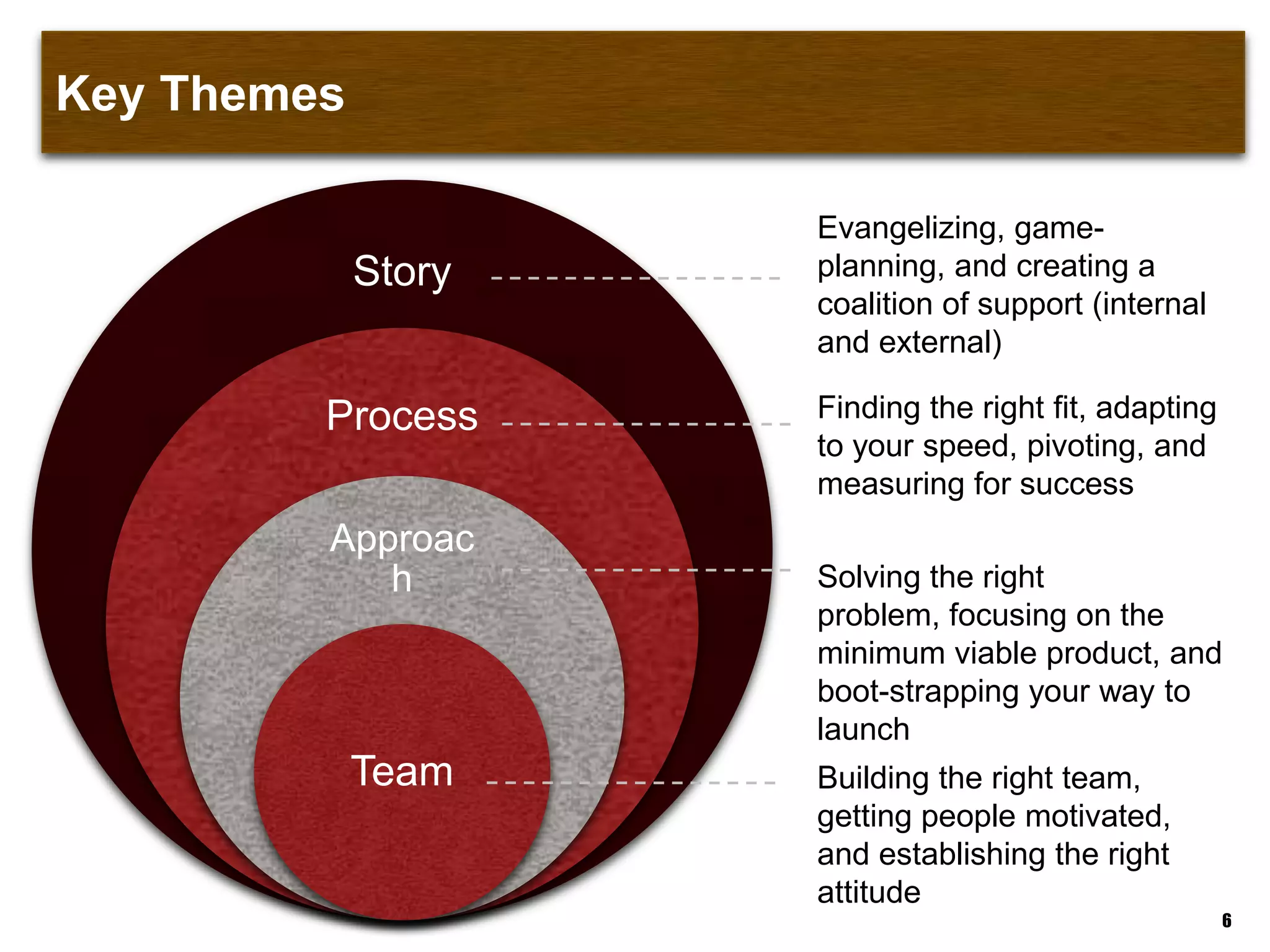 Key Themes

Story

Process

Approac
h

Team

Evangelizing, game-planning, and creating a coalition of support (internal and external)

Finding the right fit, adapting to your speed, pivoting, and measuring for success

Solving the right problem, focusing on the minimum viable product, and boot-strapping your way to launch

Building the right team, getting people motivated, and establishing the right attitude

6